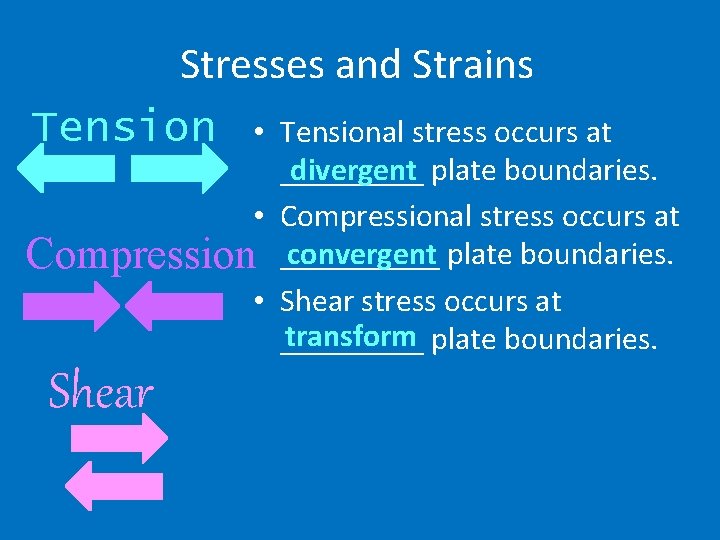 Stresses and Strains

Tension

Compression

Shear

• Tensional stress occurs at divergent plate boundaries.

• Compressional stress occurs at convergent plate boundaries.

• Shear stress occurs at transform plate boundaries.